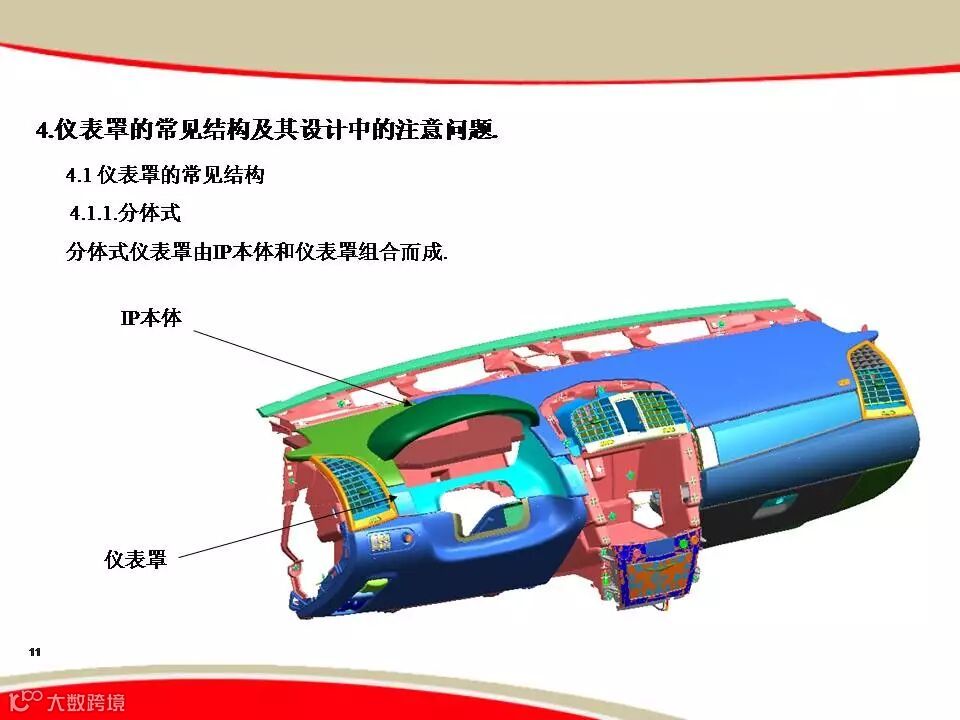 4.仪表罩的常见结构及其设计中的注意问题.

4.1 仪表罩的常见结构

4.1.1.分体式

分体式仪表罩由IP本体和仪表罩组合而成.

IP本体

仪表罩

11

大数跨境